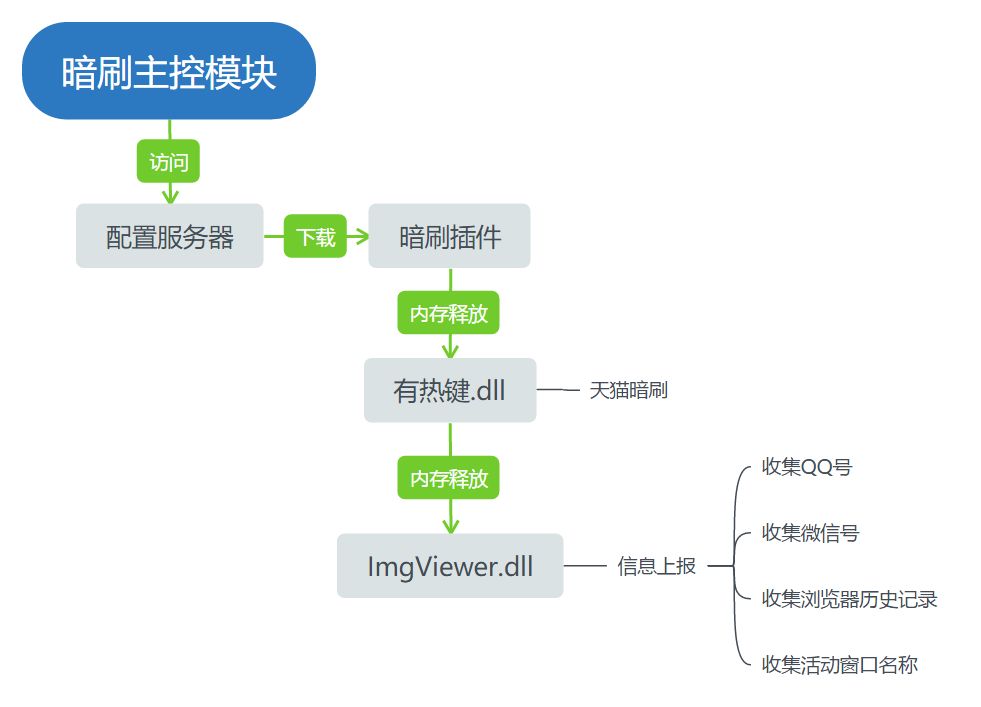 暗刷主控模块

访问

配置服务器

下载

暗刷插件

内存释放

有热键.dll

天猫暗刷

内存释放

ImgViewer.dll

信息上报

收集QQ号

收集微信号

收集浏览器历史记录

收集活动窗口名称